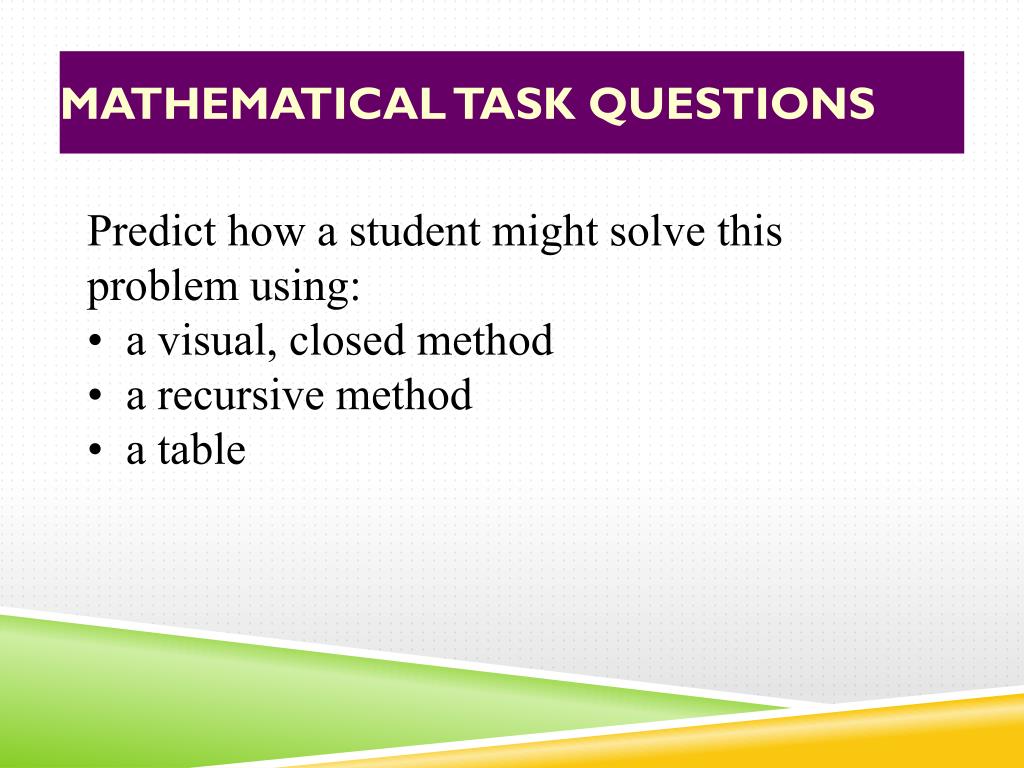 MATHEMATICAL TASK QUESTIONS

Predict how a student might solve this problem using:
• a visual, closed method
• a recursive method
• a table